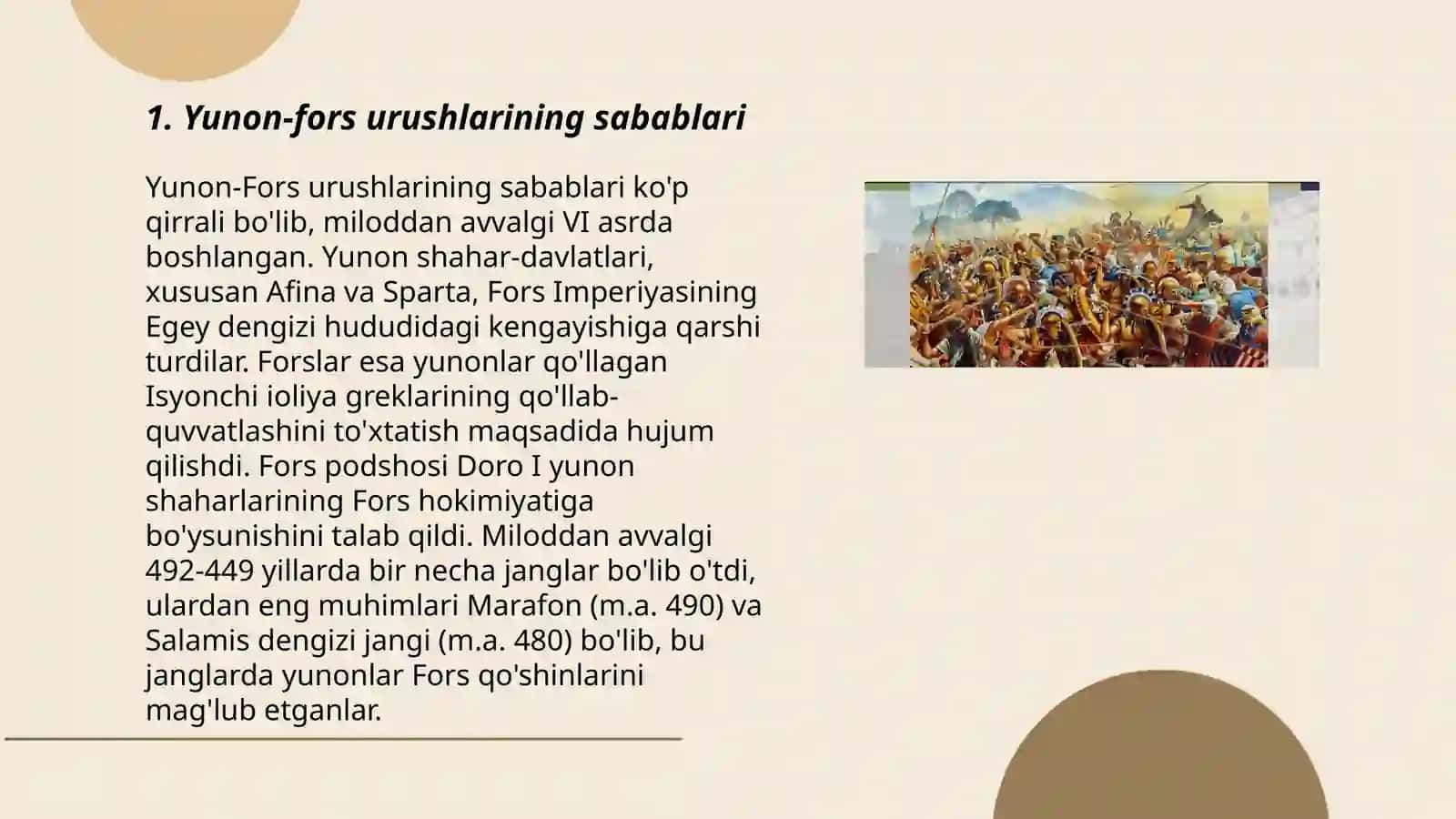 1. Yunon-fors urushlarining sabablari

Yunon-Fors urushlarining sabablari ko'p qirrali bo'lib, miloddan avvalgi VI asrda boshlangan. Yunon shahar-davlatlari, xususan Afina va Sparta, Fors Imperiyasining Egey dengizi hududidagi kengayishiga qarshi turdilar. Forslar esa yunonlar qo'llagan Isyonchi ioliya greklarining qo'llab-quvvatlashini to'xtatish maqsadida hujum qilishdi. Fors podshosi Doro I yunon shaharlarining Fors hokimiyatiga bo'ysunishini talab qildi. Miloddan avvalgi 492-449 yillarda bir necha janglar bo'lib o'tdi, ulardan eng muhimlari Marafon (m.a. 490) va Salamis dengizi jangi (m.a. 480) bo'lib, bu janglarda yunonlar Fors qo'shinlarini mag'lub etganlar.